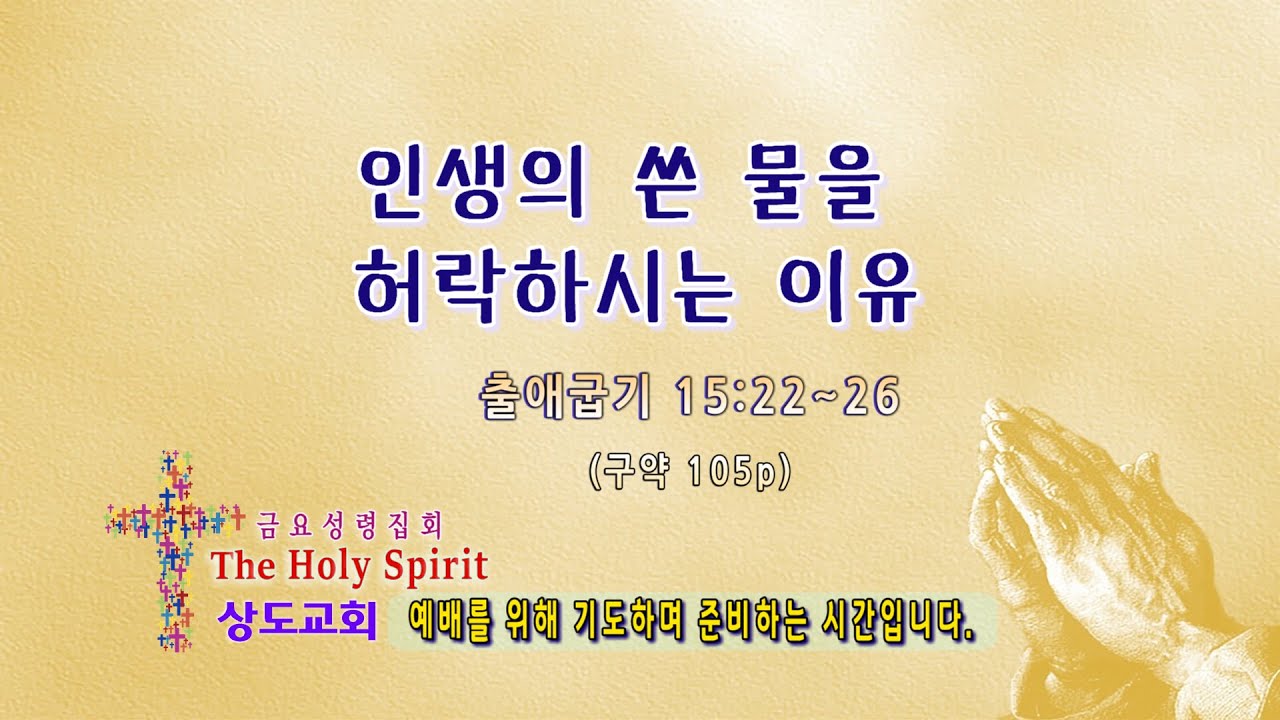 인생의 쓴 물을
허락하시는 이유

출애굽기 15:22~26

(구약 105p)

금요성령집회
The Holy Spirit
상도교회

예배를 위해 기도하며 준비하는 시간입니다.